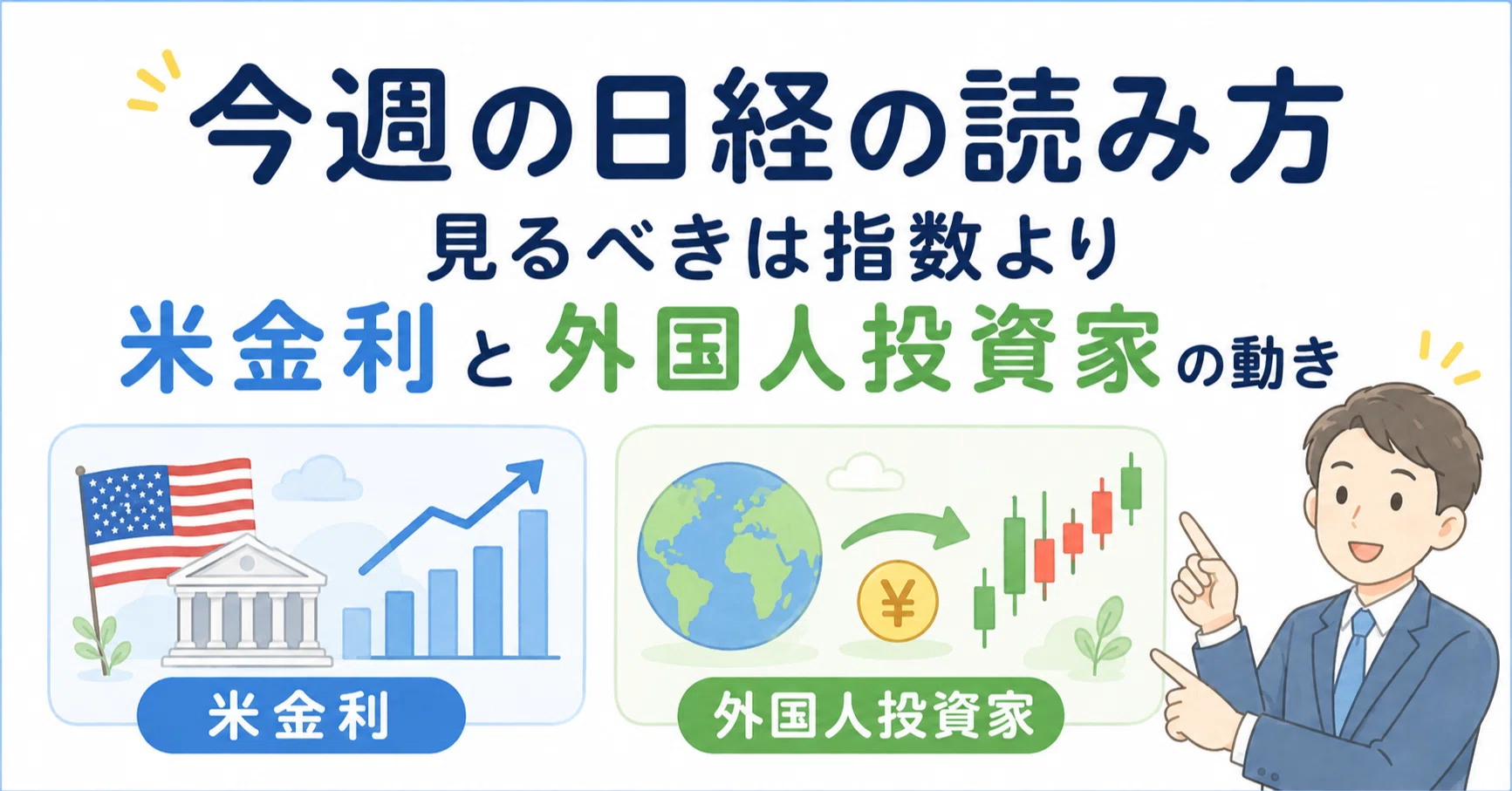 今週の日経の読み方
見るべきは指数より
米金利と外国人投資家の動き

¥

米金利

外国人投資家